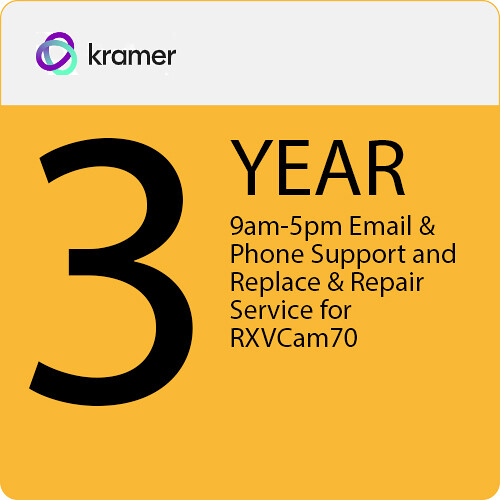 kramer

3 YEAR

9am-5pm Email & Phone Support and Replace & Repair Service for RXVCam70